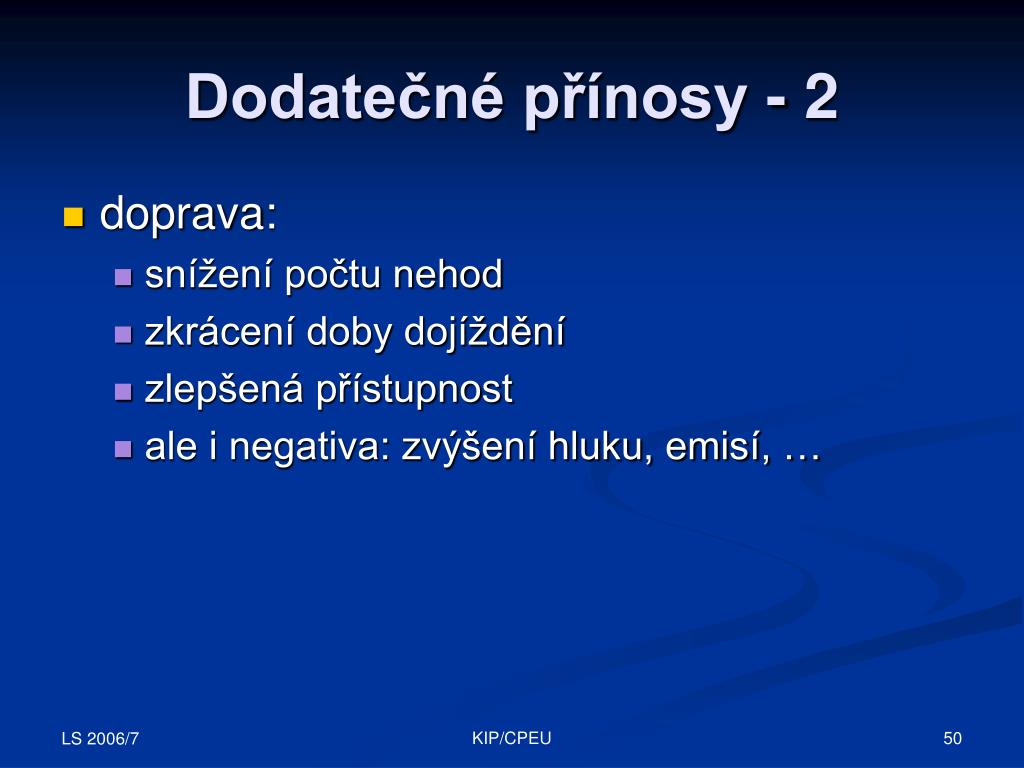 Dodatečné přínosy - 2

doprava:

snížení počtu nehod

zkrácení doby dojíždění

zlepšená přístupnost

ale i negativa: zvýšení hluku, emisí, …

LS 2006/7

KIP/CPEU

50